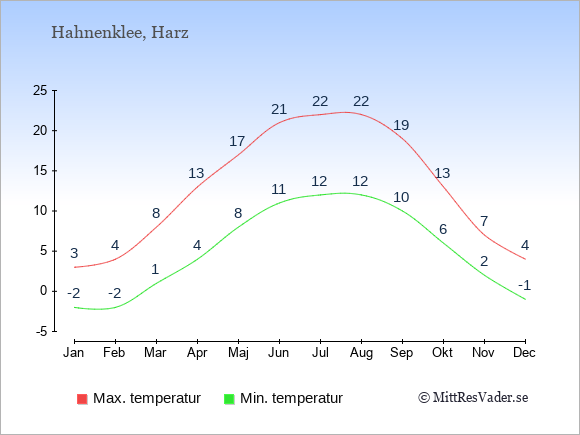 Hahnenklee, Harz

25
20
15
10
5
0
-5

3
4
8
13
17
21
22
22
19
13
7
4

-2
-2
1
4
8
11
12
12
10
6
2
-1

Jan
Feb
Mar
Apr
Maj
Jun
Jul
Aug
Sep
Okt
Nov
Dec

Max. temperatur
Min. temperatur
© MittResVader.se